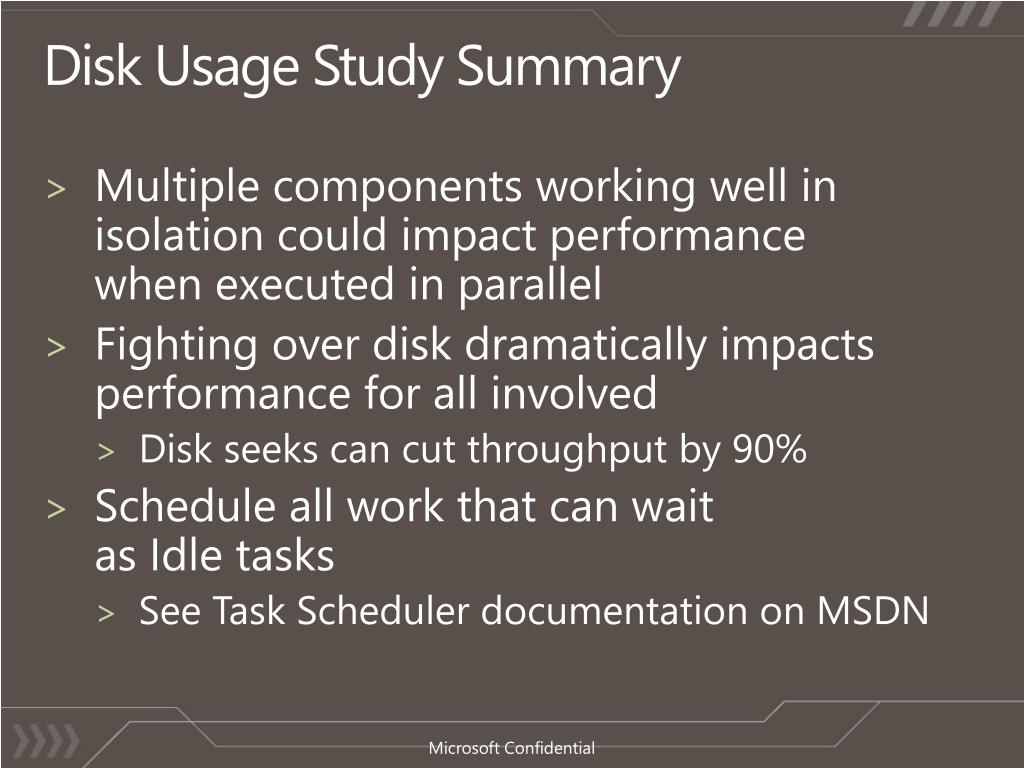 Disk Usage Study Summary

> Multiple components working well in isolation could impact performance when executed in parallel
> Fighting over disk dramatically impacts performance for all involved
> Disk seeks can cut throughput by 90%
> Schedule all work that can wait as Idle tasks
> See Task Scheduler documentation on MSDN

Microsoft Confidential